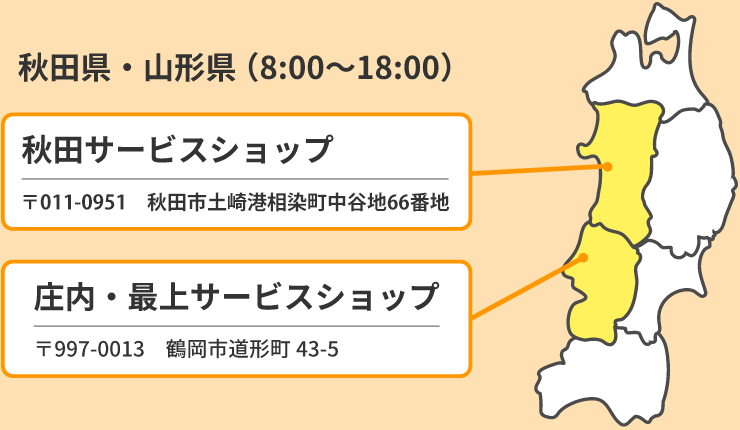 秋田県・山形県（8:00〜18:00）

秋田サービスショップ

〒011-0951　秋田市土崎港相染町中谷地66番地

庄内・最上サービスショップ

〒997-0013　鶴岡市道形町 43-5